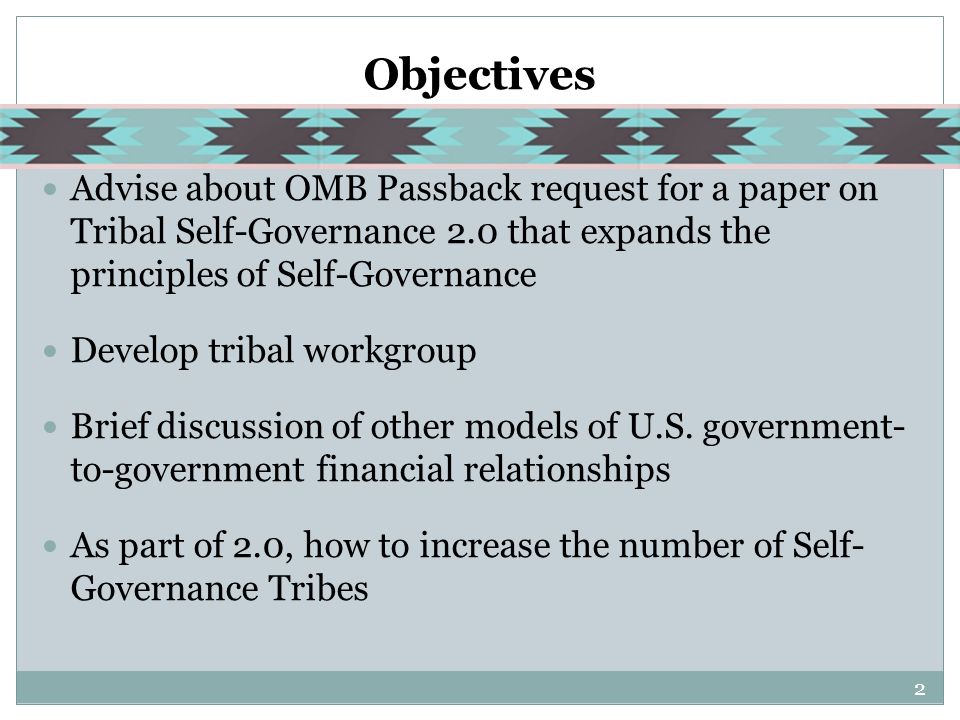 Objectives

• Advise about OMB Passback request for a paper on Tribal Self-Governance 2.0 that expands the principles of Self-Governance

• Develop tribal workgroup

• Brief discussion of other models of U.S. government-to-government financial relationships

• As part of 2.0, how to increase the number of Self-Governance Tribes

2